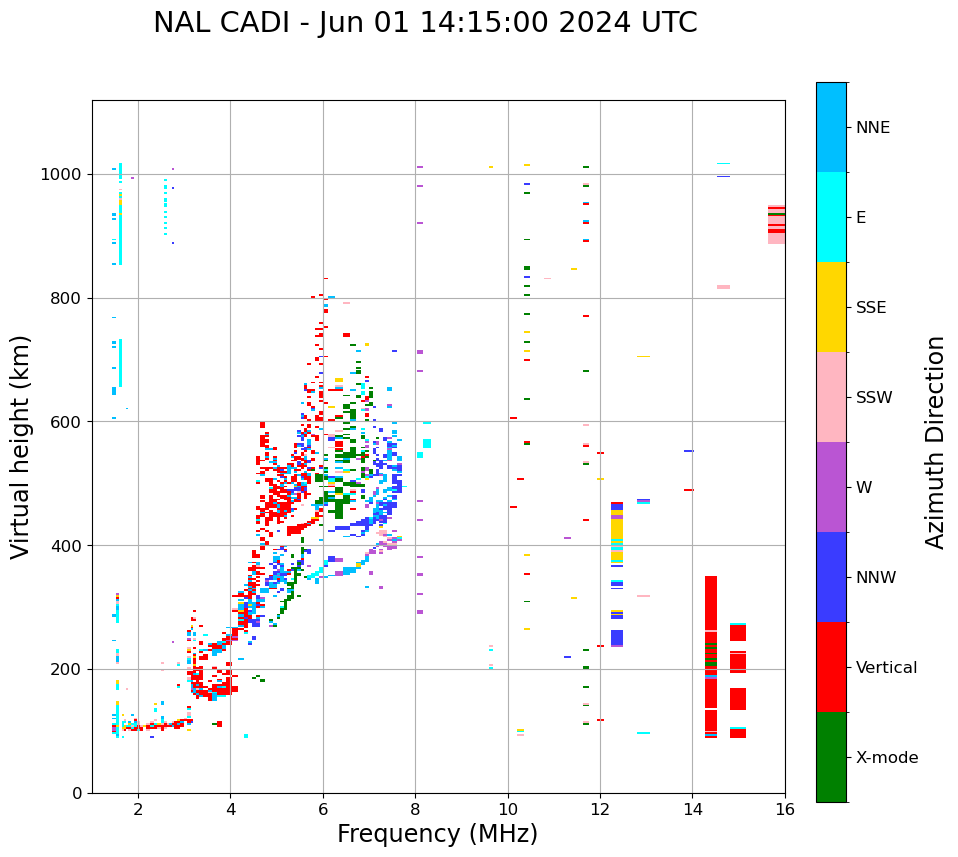 NAL CADI - Jun 01 14:15:00 2024 UTC

Virtual height (km)

1000
800
600
400
200
0

2
4
6
8
10
12
14
16

Frequency (MHz)

NNE
E
SSE
SSW
W
NNW
Vertical
X-mode

Azimuth Direction